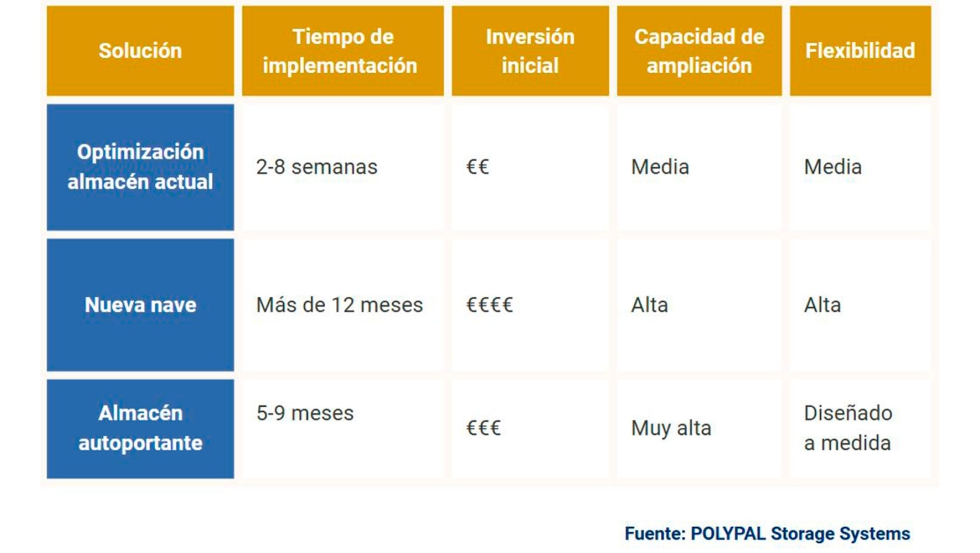 | Solución | Tiempo de implementación | Inversión inicial | Capacidad de ampliación | Flexibilidad |
|---|---|---|---|---|
| Optimización almacén actual | 2-8 semanas | €€ | Media | Media |
| Nueva nave | Más de 12 meses | €€€€ | Alta | Alta |
| Almacén autoportante | 5-9 meses | €€€ | Muy alta | Diseñado a medida |

Fuente: POLYPAL Storage Systems